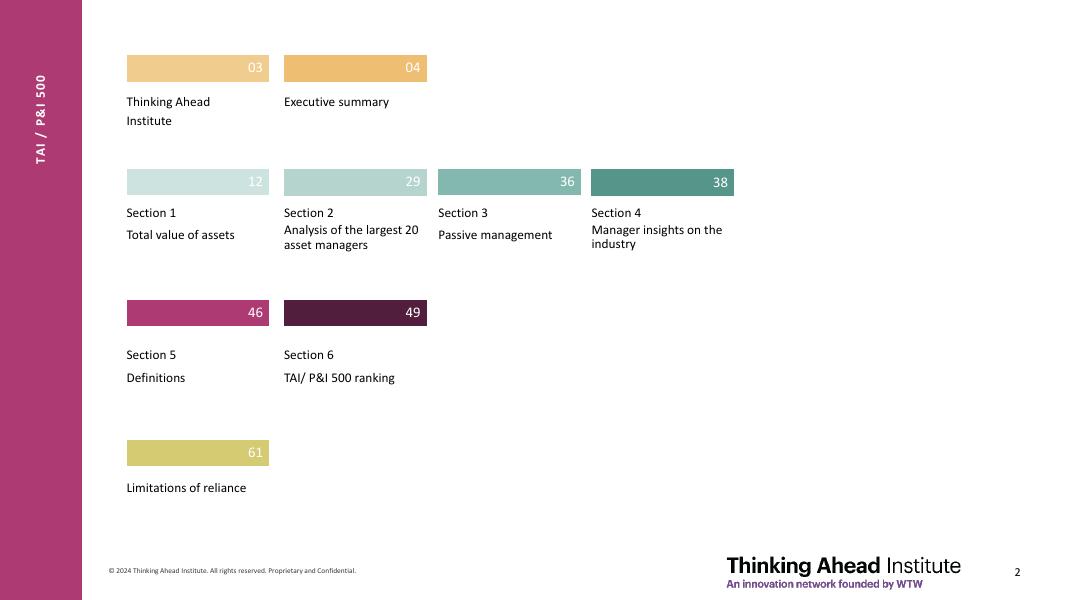 TAI / P&I 500

03

Thinking Ahead Institute

04

Executive summary

12

Section 1

Total value of assets

29

Section 2

Analysis of the largest 20 asset managers

36

Section 3

Passive management

38

Section 4

Manager insights on the industry

46

Section 5

Definitions

49

Section 6

TAI/ P&I 500 ranking

61

Limitations of reliance

© 2024 Thinking Ahead Institute. All rights reserved. Proprietary and Confidential.

Thinking Ahead Institute
An innovation network founded by WTW

2